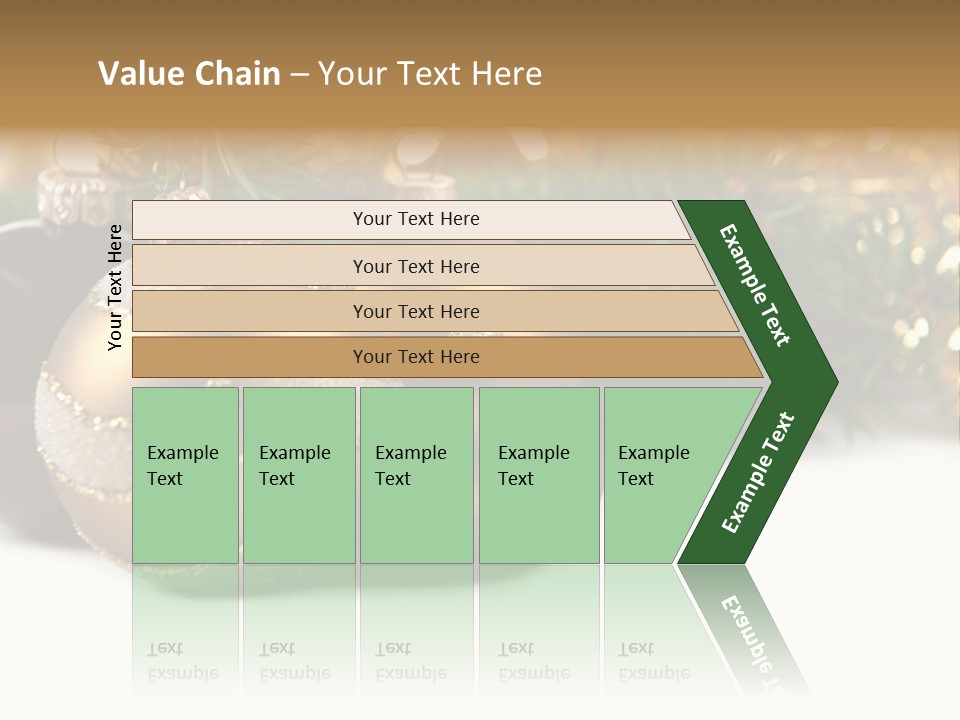 Value Chain – Your Text Here

Your Text Here

Your Text Here

Your Text Here

Your Text Here

Your Text Here

Example Text

Example Text

Example Text

Example Text

Example Text

Example Text

Example Text